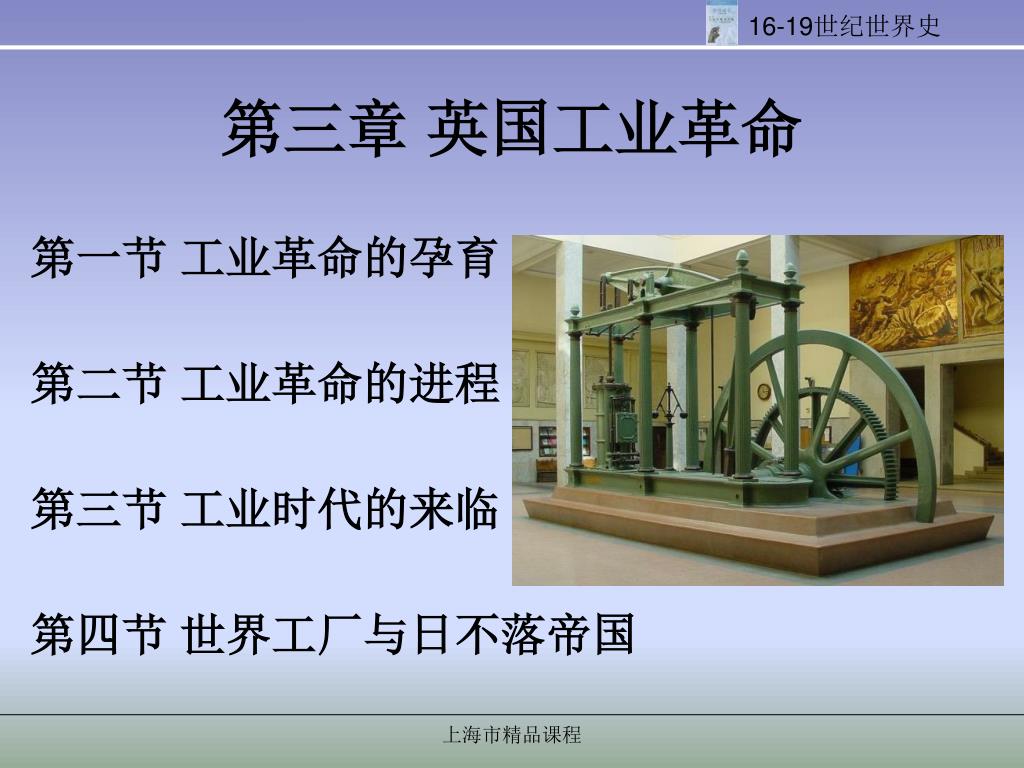 16-19世纪世界史

第三章 英国工业革命

第一节 工业革命的孕育

第二节 工业革命的进程

第三节 工业时代的来临

第四节 世界工厂与日不落帝国

上海市精品课程